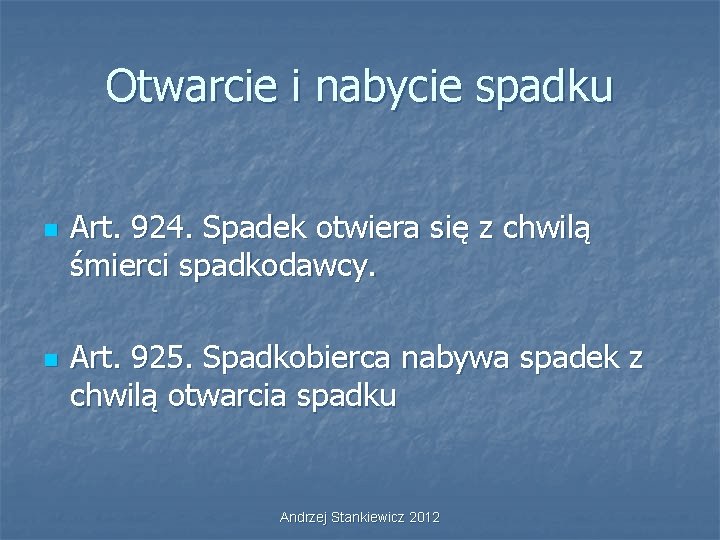 Otwarcie i nabycie spadku

Art. 924. Spadek otwiera się z chwilą śmierci spadkodawcy.

Art. 925. Spadkobierca nabywa spadek z chwilą otwarcia spadku

Andrzej Stankiewicz 2012